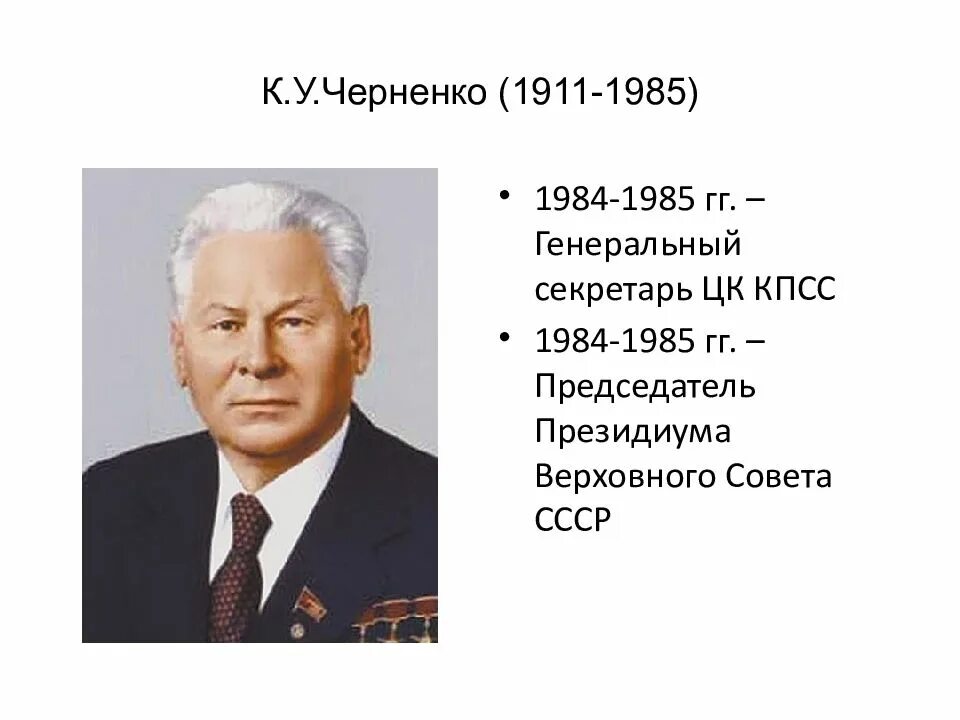 К.У.Черненко (1911-1985)

• 1984-1985 гг. – Генеральный секретарь ЦК КПСС
• 1984-1985 гг. – Председатель Президиума Верховного Совета СССР